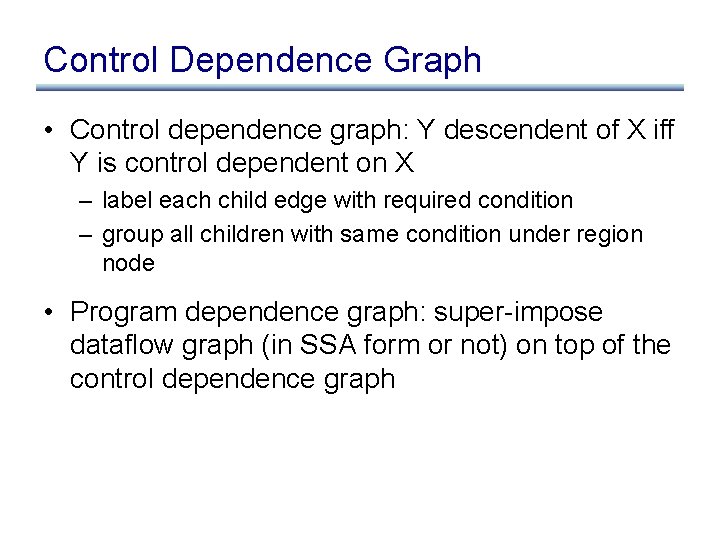 Control Dependence Graph

• Control dependence graph: Y descendent of X iff Y is control dependent on X
– label each child edge with required condition
– group all children with same condition under region node

• Program dependence graph: super-impose dataflow graph (in SSA form or not) on top of the control dependence graph